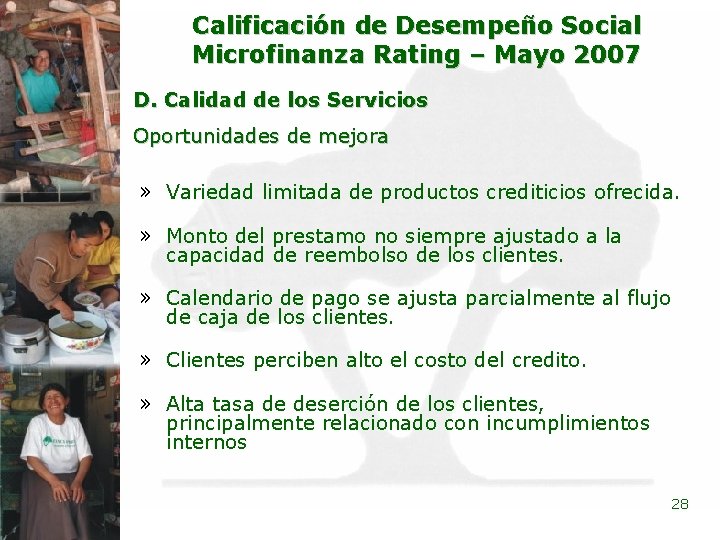 Calificación de Desempeño Social
Microfinanza Rating – Mayo 2007

D. Calidad de los Servicios

Oportunidades de mejora

» Variedad limitada de productos crediticios ofrecida.

» Monto del prestamo no siempre ajustado a la capacidad de reembolso de los clientes.

» Calendario de pago se ajusta parcialmente al flujo de caja de los clientes.

» Clientes perciben alto el costo del credito.

» Alta tasa de deserción de los clientes, principalmente relacionado con incumplimientos internos

28